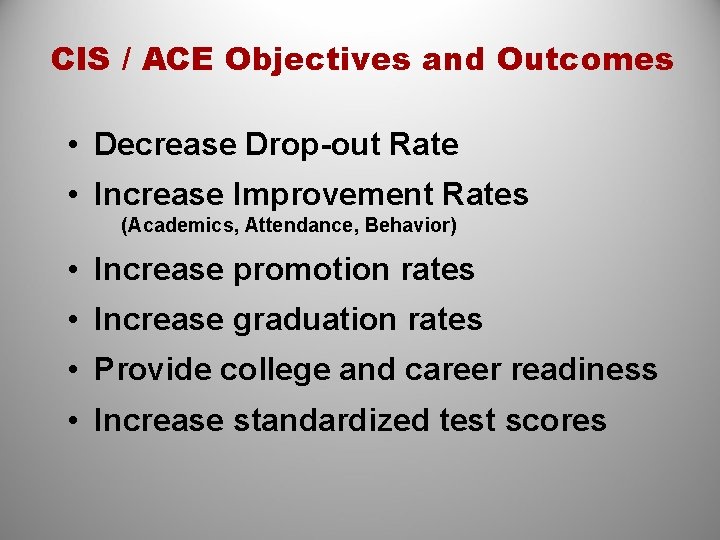 CIS / ACE Objectives and Outcomes

• Decrease Drop-out Rate
• Increase Improvement Rates
(Academics, Attendance, Behavior)
• Increase promotion rates
• Increase graduation rates
• Provide college and career readiness
• Increase standardized test scores